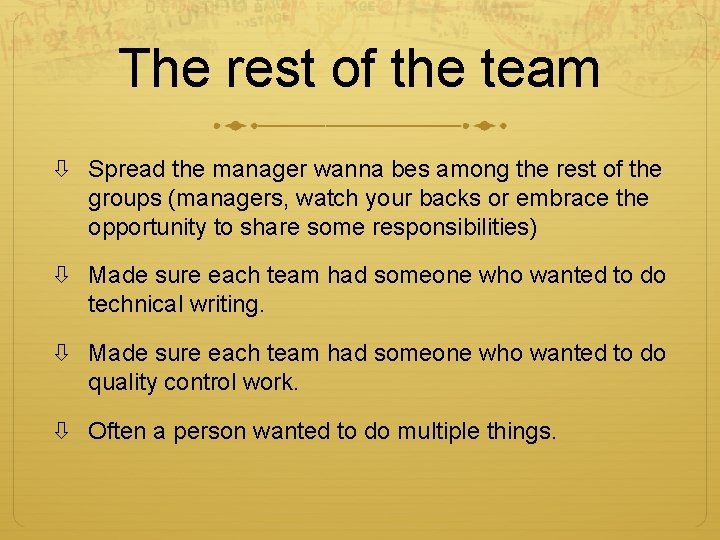 The rest of the team

⇩ Spread the manager wanna bes among the rest of the groups (managers, watch your backs or embrace the opportunity to share some responsibilities)

⇩ Made sure each team had someone who wanted to do technical writing.

⇩ Made sure each team had someone who wanted to do quality control work.

⇩ Often a person wanted to do multiple things.